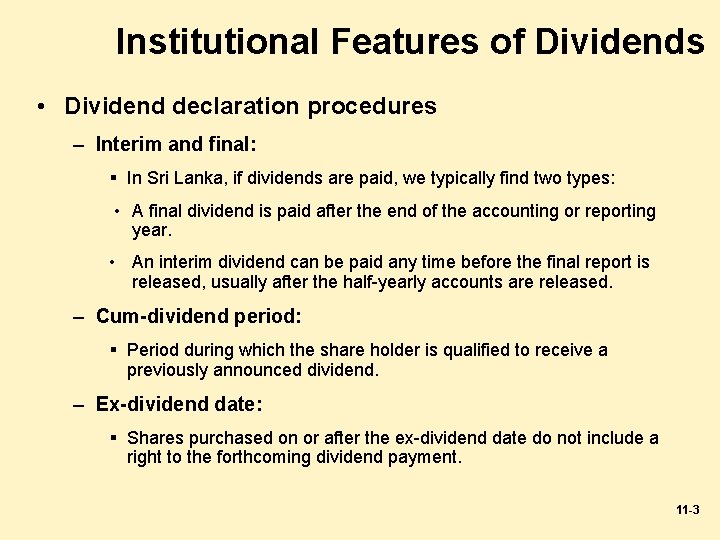 Institutional Features of Dividends

• Dividend declaration procedures

– Interim and final:

▪ In Sri Lanka, if dividends are paid, we typically find two types:

• A final dividend is paid after the end of the accounting or reporting year.

• An interim dividend can be paid any time before the final report is released, usually after the half-yearly accounts are released.

– Cum-dividend period:

▪ Period during which the share holder is qualified to receive a previously announced dividend.

– Ex-dividend date:

▪ Shares purchased on or after the ex-dividend date do not include a right to the forthcoming dividend payment.

11-3